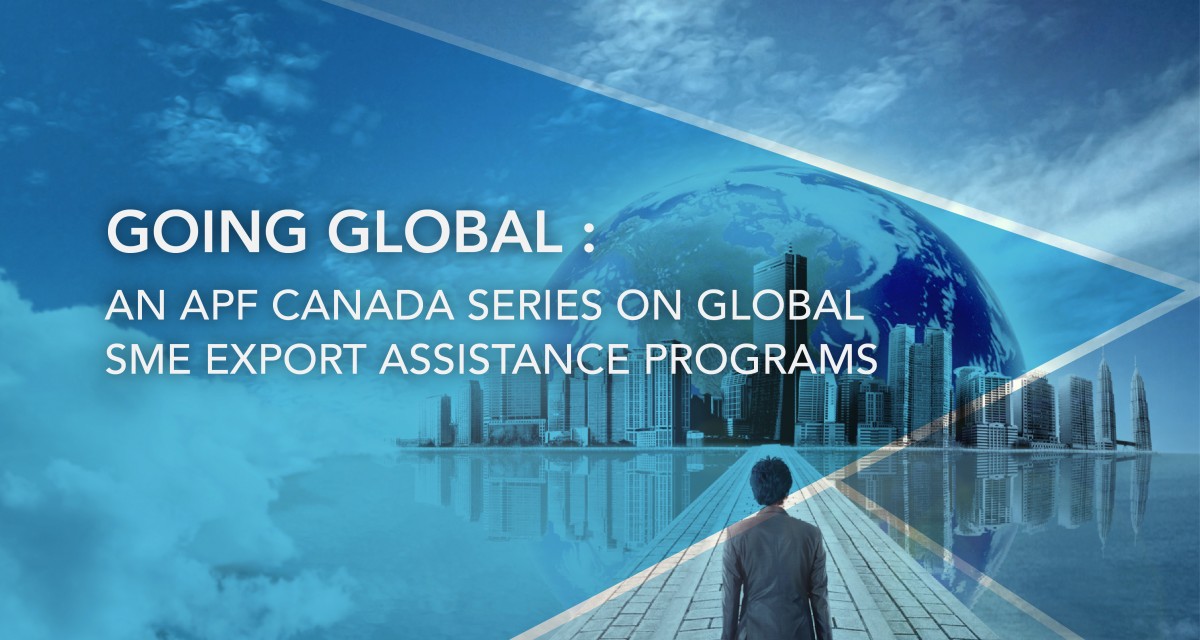 GOING GLOBAL :

AN APF CANADA SERIES ON GLOBAL SME EXPORT ASSISTANCE PROGRAMS